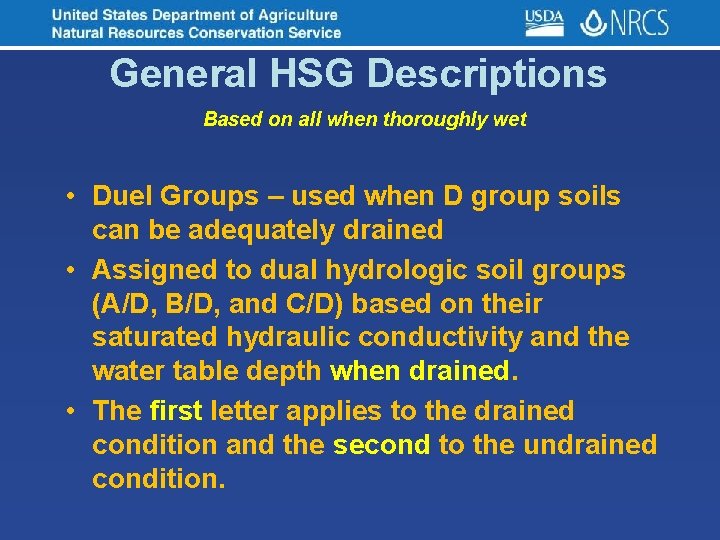 United States Department of Agriculture
Natural Resources Conservation Service

USDA NRCS

General HSG Descriptions

Based on all when thoroughly wet

• Duel Groups – used when D group soils can be adequately drained
• Assigned to dual hydrologic soil groups (A/D, B/D, and C/D) based on their saturated hydraulic conductivity and the water table depth when drained.
• The first letter applies to the drained condition and the second to the undrained condition.